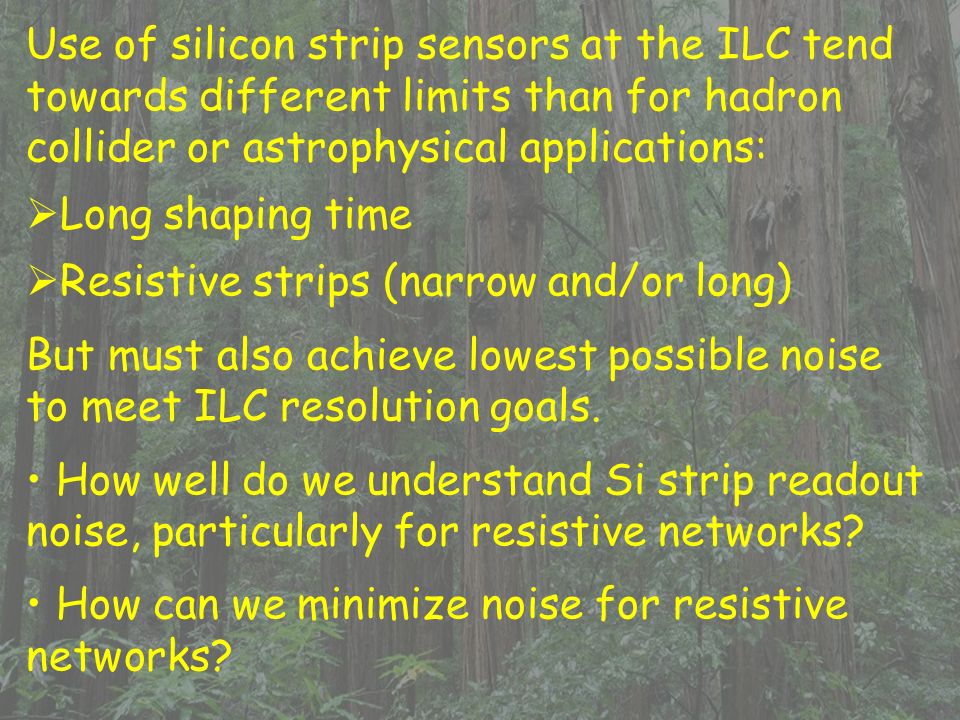 Use of silicon strip sensors at the ILC tend towards different limits than for hadron collider or astrophysical applications:

➢Long shaping time

➢Resistive strips (narrow and/or long)

But must also achieve lowest possible noise to meet ILC resolution goals.

• How well do we understand Si strip readout noise, particularly for resistive networks?

• How can we minimize noise for resistive networks?